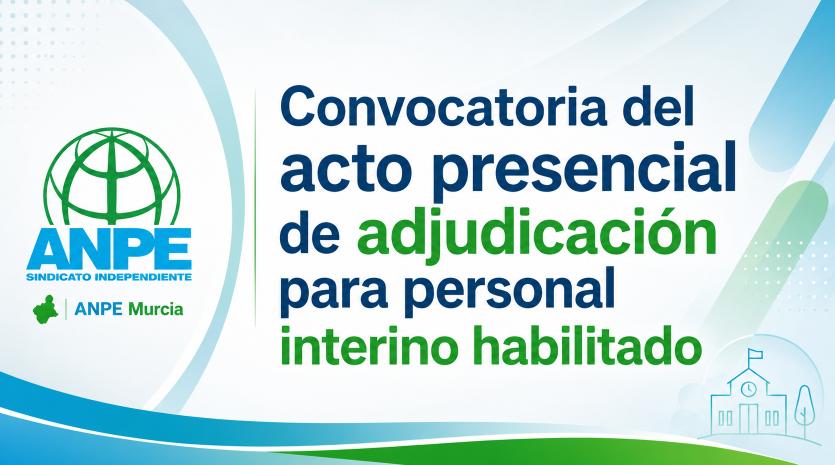 ANPE
SINDICATO INDEPENDIENTE
ANPE Murcia

Convocatoria del acto presencial de adjudicación para personal interino habilitado